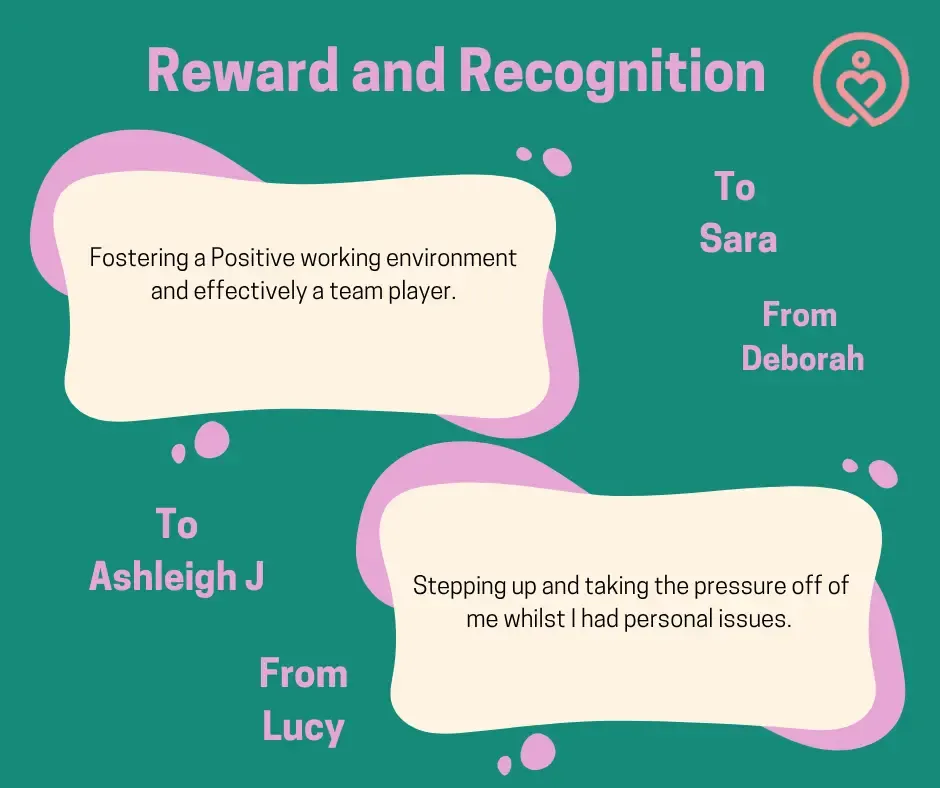 Reward and Recognition

Fostering a Positive working environment and effectively a team player.

To
Sara

From
Deborah

To
Ashleigh J

Stepping up and taking the pressure off of me whilst I had personal issues.

From
Lucy